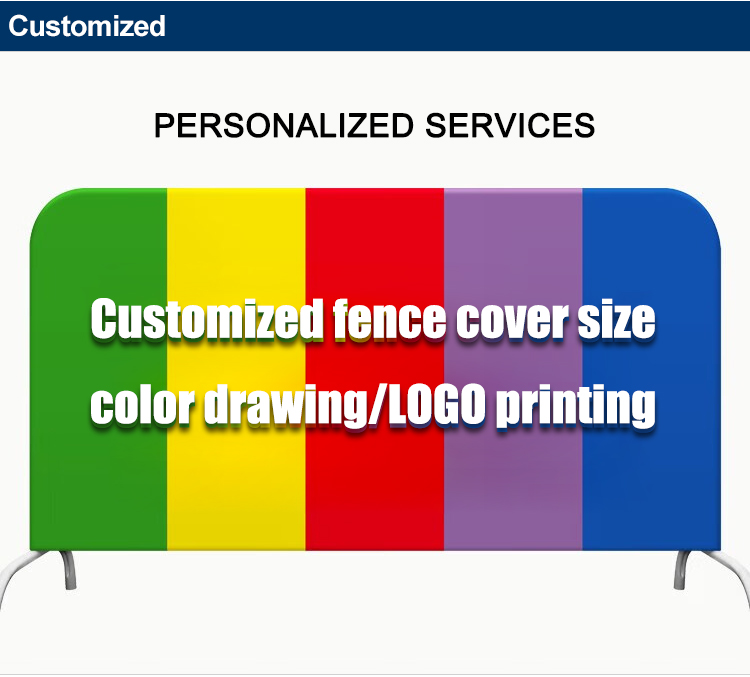 Customized

PERSONALIZED SERVICES

Customized fence cover size color drawing/LOGO printing